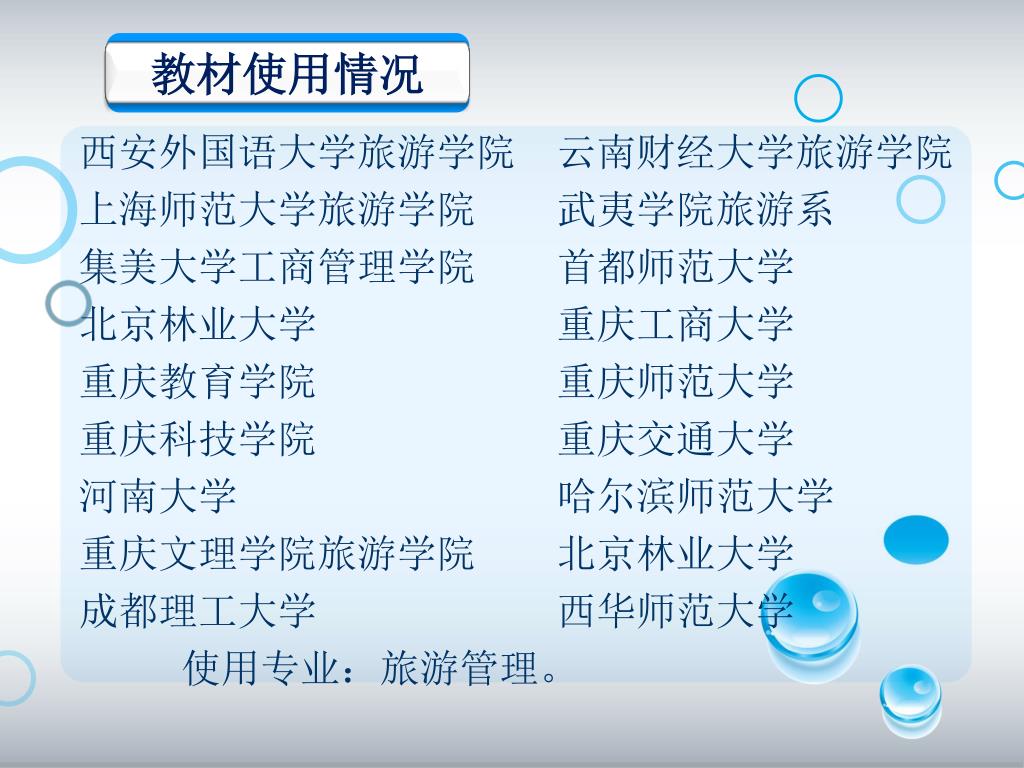 教材使用情况

西安外国语大学旅游学院
上海师范大学旅游学院
集美大学工商管理学院
北京林业大学
重庆教育学院
重庆科技学院
河南大学
重庆文理学院旅游学院
成都理工大学

云南财经大学旅游学院
武夷学院旅游系
首都师范大学
重庆工商大学
重庆师范大学
重庆交通大学
哈尔滨师范大学
北京林业大学
西华师范大学

使用专业：旅游管理。